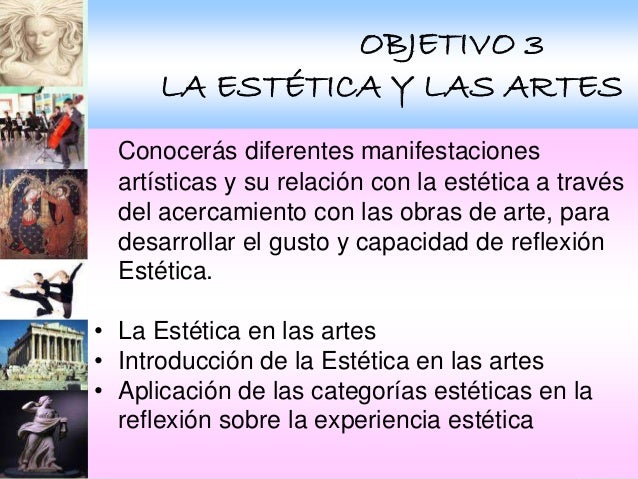 OBJETIVO 3
LA ESTÉTICA Y LAS ARTES

Conocerás diferentes manifestaciones artísticas y su relación con la estética a través del acercamiento con las obras de arte, para desarrollar el gusto y capacidad de reflexión Estética.

• La Estética en las artes
• Introducción de la Estética en las artes
• Aplicación de las categorías estéticas en la reflexión sobre la experiencia estética